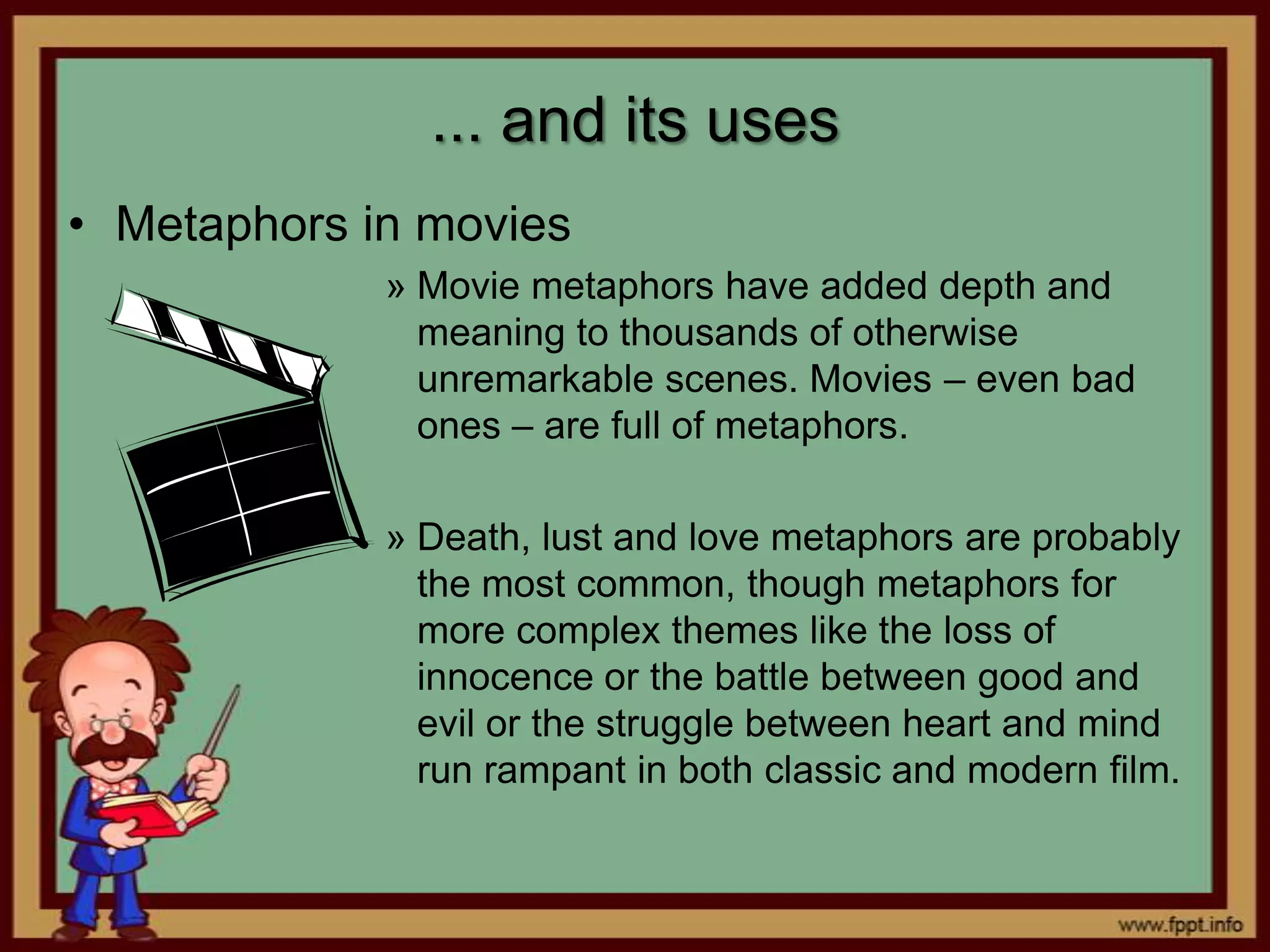 ... and its uses

• Metaphors in movies

» Movie metaphors have added depth and meaning to thousands of otherwise unremarkable scenes. Movies – even bad ones – are full of metaphors.

» Death, lust and love metaphors are probably the most common, though metaphors for more complex themes like the loss of innocence or the battle between good and evil or the struggle between heart and mind run rampant in both classic and modern film.

www.fppt.info